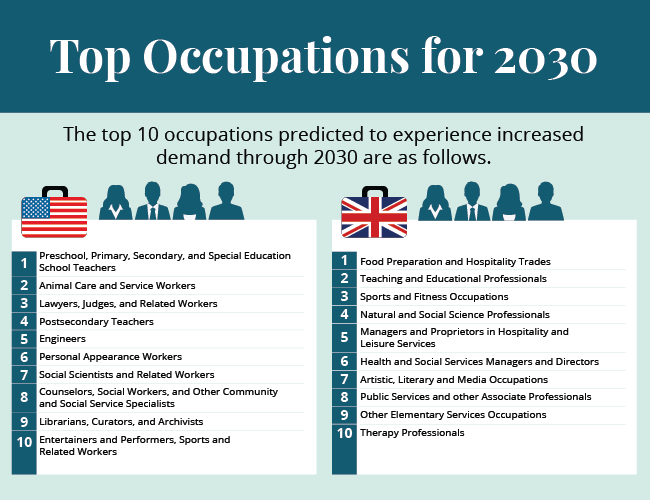 Top Occupations for 2030

The top 10 occupations predicted to experience increased demand through 2030 are as follows.

1 Preschool, Primary, Secondary, and Special Education School Teachers
2 Animal Care and Service Workers
3 Lawyers, Judges, and Related Workers
4 Postsecondary Teachers
5 Engineers
6 Personal Appearance Workers
7 Social Scientists and Related Workers
8 Counselors, Social Workers, and Other Community and Social Service Specialists
9 Librarians, Curators, and Archivists
10 Entertainers and Performers, Sports and Related Workers

1 Food Preparation and Hospitality Trades
2 Teaching and Educational Professionals
3 Sports and Fitness Occupations
4 Natural and Social Science Professionals
5 Managers and Proprietors in Hospitality and Leisure Services
6 Health and Social Services Managers and Directors
7 Artistic, Literary and Media Occupations
8 Public Services and other Associate Professionals
9 Other Elementary Services Occupations
10 Therapy Professionals